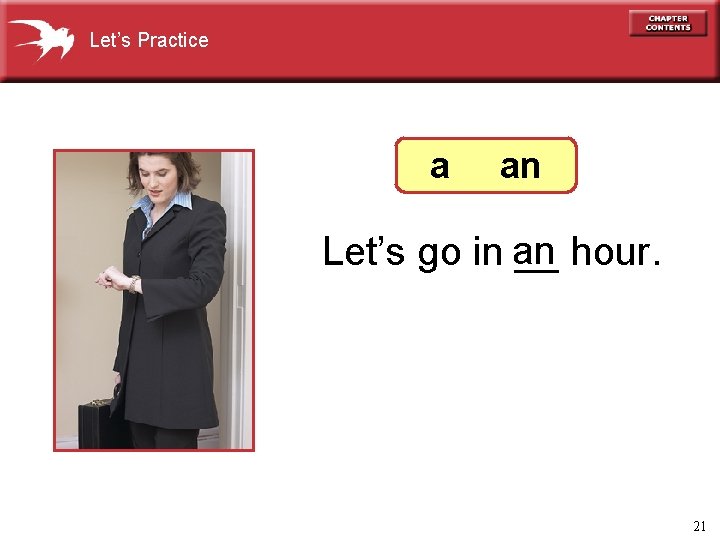 Let's Practice

CHAPTER CONTENTS

a an

Let's go in an hour.

21